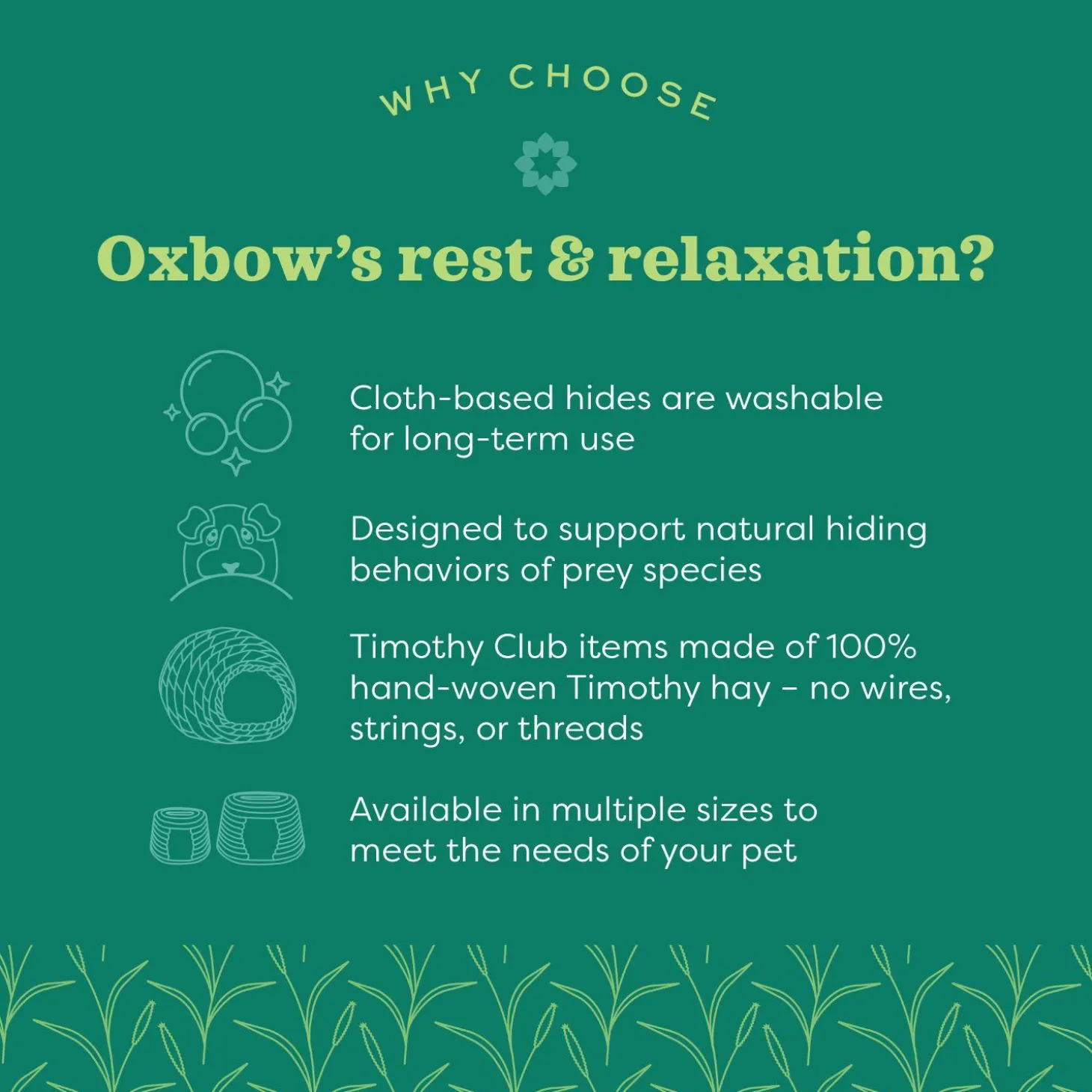 WHY CHOOSE

Oxbow's rest & relaxation?

Cloth-based hides are washable for long-term use

Designed to support natural hiding behaviors of prey species

Timothy Club items made of 100% hand-woven Timothy hay – no wires, strings, or threads

Available in multiple sizes to meet the needs of your pet